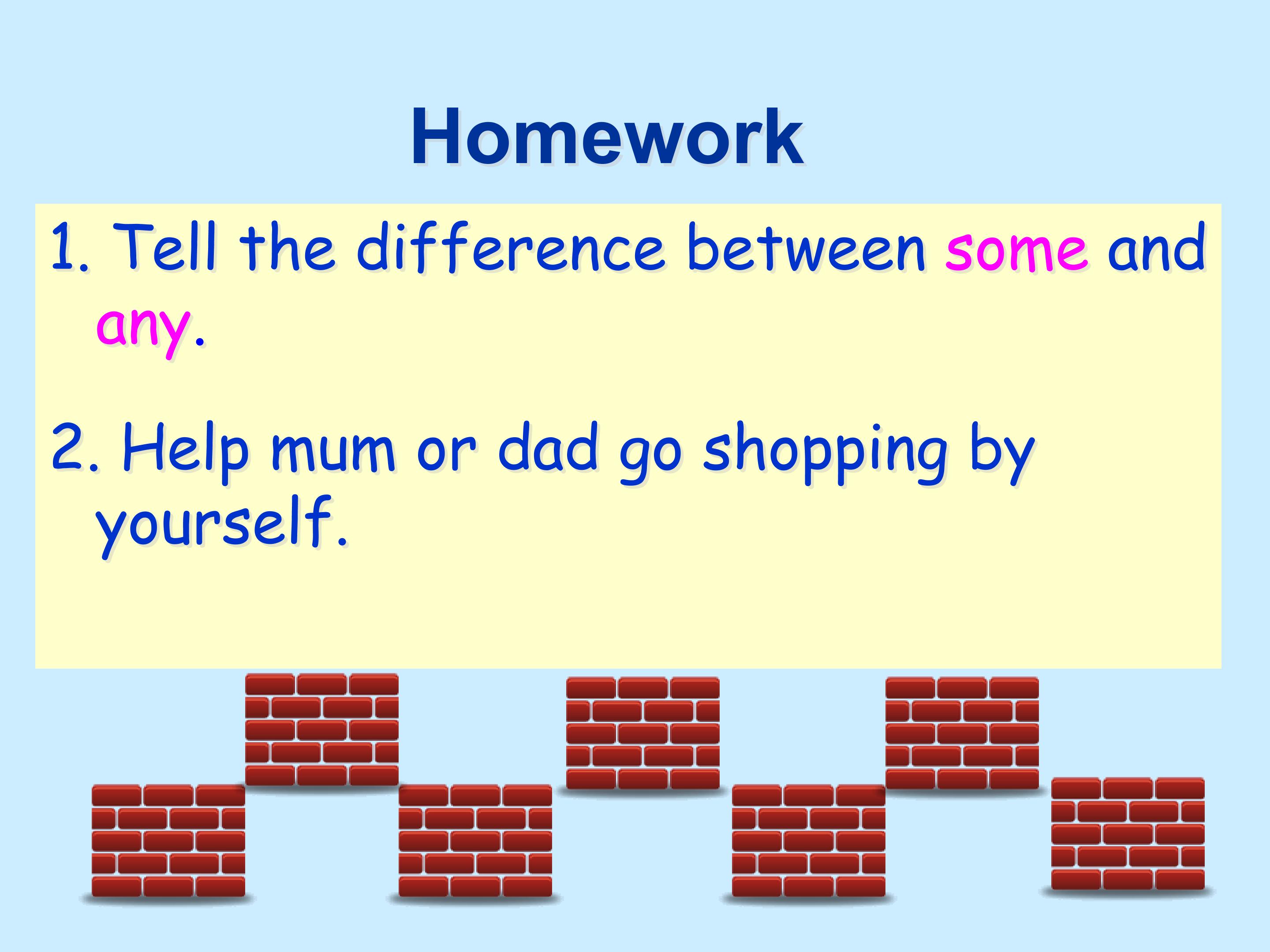 Homework

1. Tell the difference between some and any.

2. Help mum or dad go shopping by yourself.